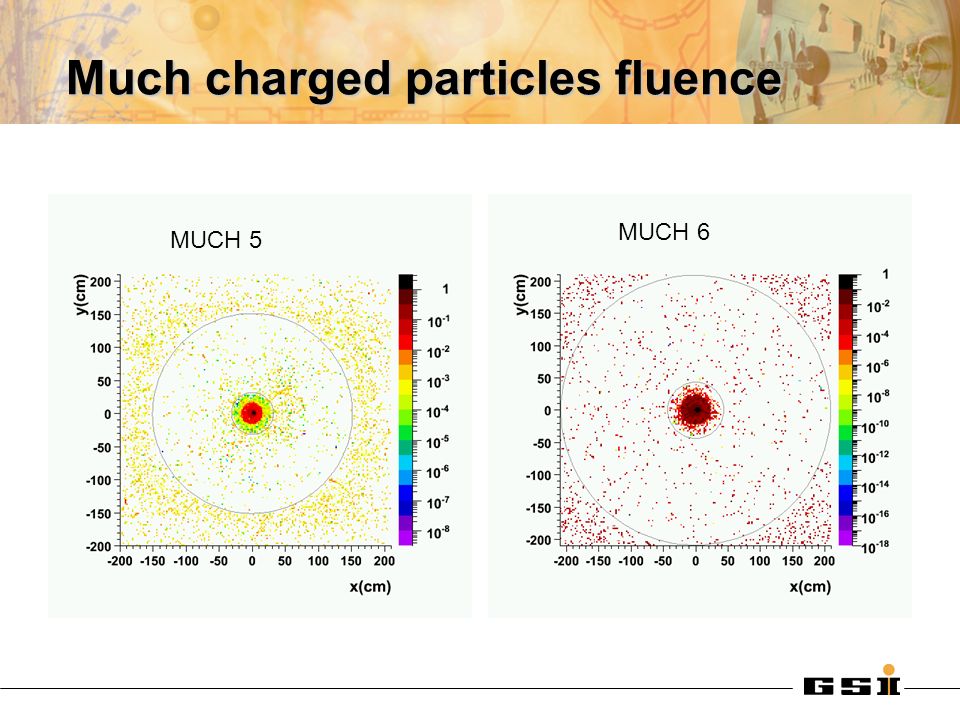 Much charged particles fluence

MUCH 5

y(cm)
200
150
100
50
0
-50
-100
-150
-200
-200 -150 -100 -50 0 50 100 150 200
x(cm)

1
$10^{-1}$
$10^{-2}$
$10^{-3}$
$10^{-4}$
$10^{-5}$
$10^{-6}$
$10^{-7}$
$10^{-8}$

MUCH 6

y(cm)
200
150
100
50
0
-50
-100
-150
-200
-200 -150 -100 -50 0 50 100 150 200
x(cm)

1
$10^{-2}$
$10^{-4}$
$10^{-6}$
$10^{-8}$
$10^{-10}$
$10^{-12}$
$10^{-14}$
$10^{-16}$
$10^{-18}$

GSI